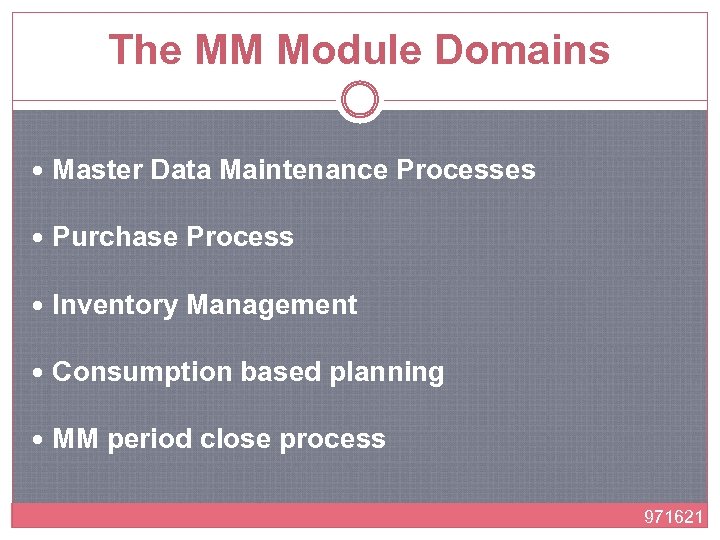 The MM Module Domains

• Master Data Maintenance Processes

• Purchase Process

• Inventory Management

• Consumption based planning

• MM period close process

971621